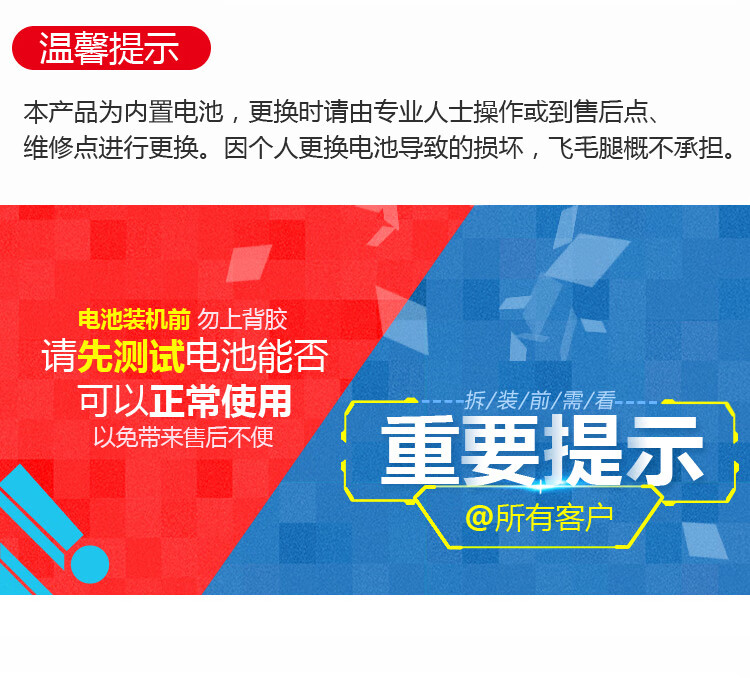 温馨提示

本产品为内置电池，更换时请由专业人士操作或到售后点、维修点进行更换。因个人更换电池导致的损坏，飞毛腿概不承担。

电池装机前 勿上背胶
请先测试电池能否
可以正常使用
以免带来售后不便

拆/装/前/需/看
重要提示
@所有客户